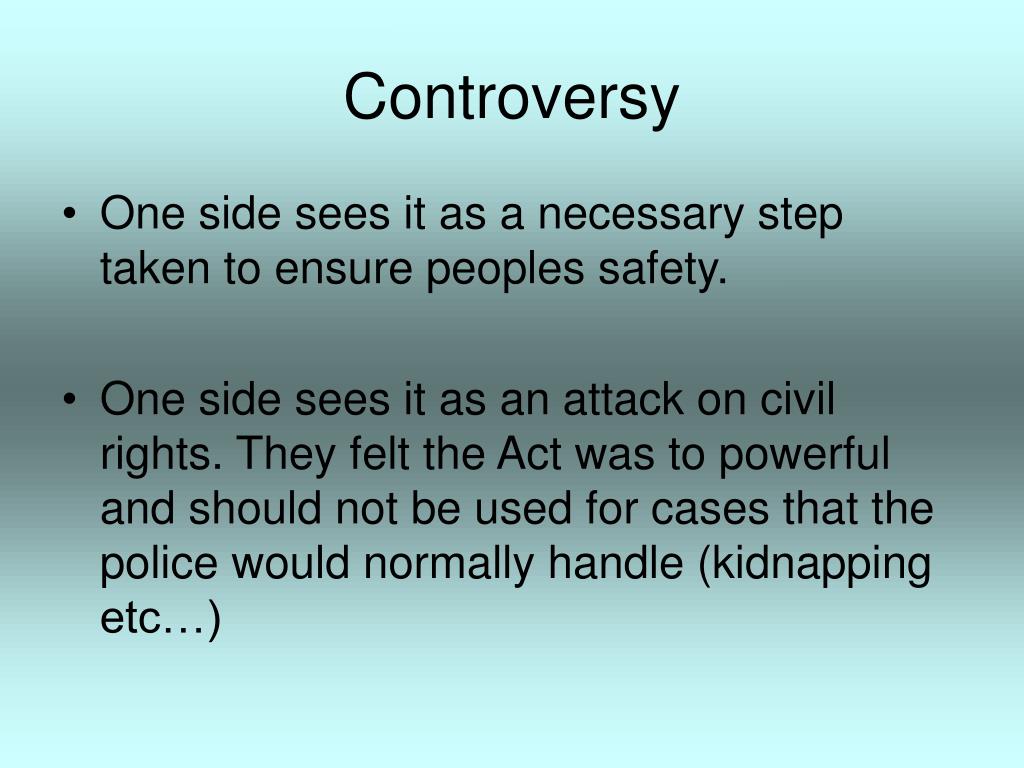 Controversy

• One side sees it as a necessary step taken to ensure peoples safety.

• One side sees it as an attack on civil rights. They felt the Act was to powerful and should not be used for cases that the police would normally handle (kidnapping etc…)